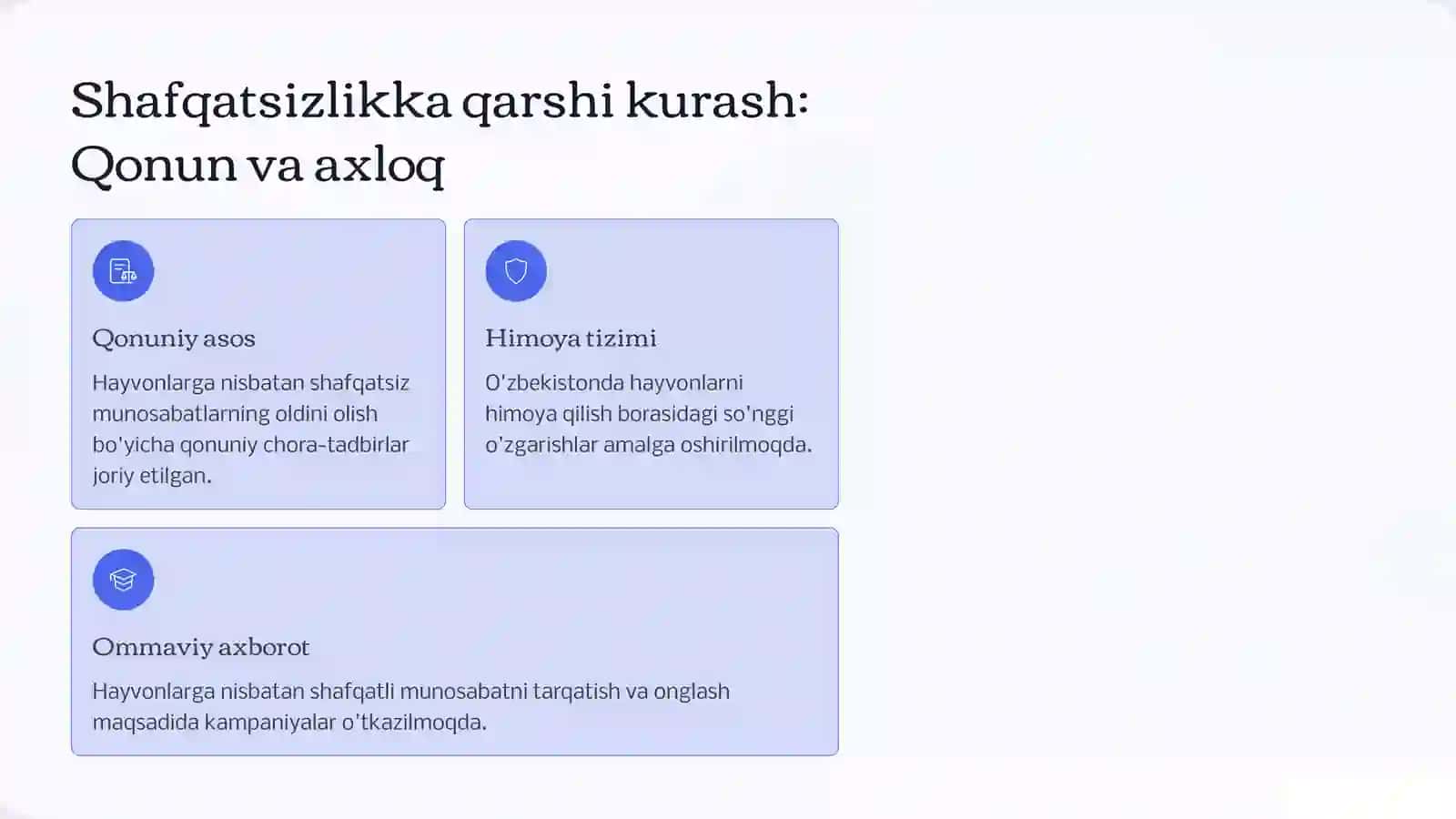 Shafqatsizlikka qarshi kurash: Qonun va axloq

Qonuniy asos

Hayvonlarga nisbatan shafqatsiz munosabatlarning oldini olish bo'yicha qonuniy chora-tadbirlar joriy etilgan.

Himoya tizimi

O'zbekistonda hayvonlarni himoya qilish borasidagi so'nggi o'zgarishlar amalga oshirilmoqda.

Ommaviy axborot

Hayvonlarga nisbatan shafqatli munosabatni tarqatish va onglash maqsadida kampaniyalar o'tkazilmoqda.